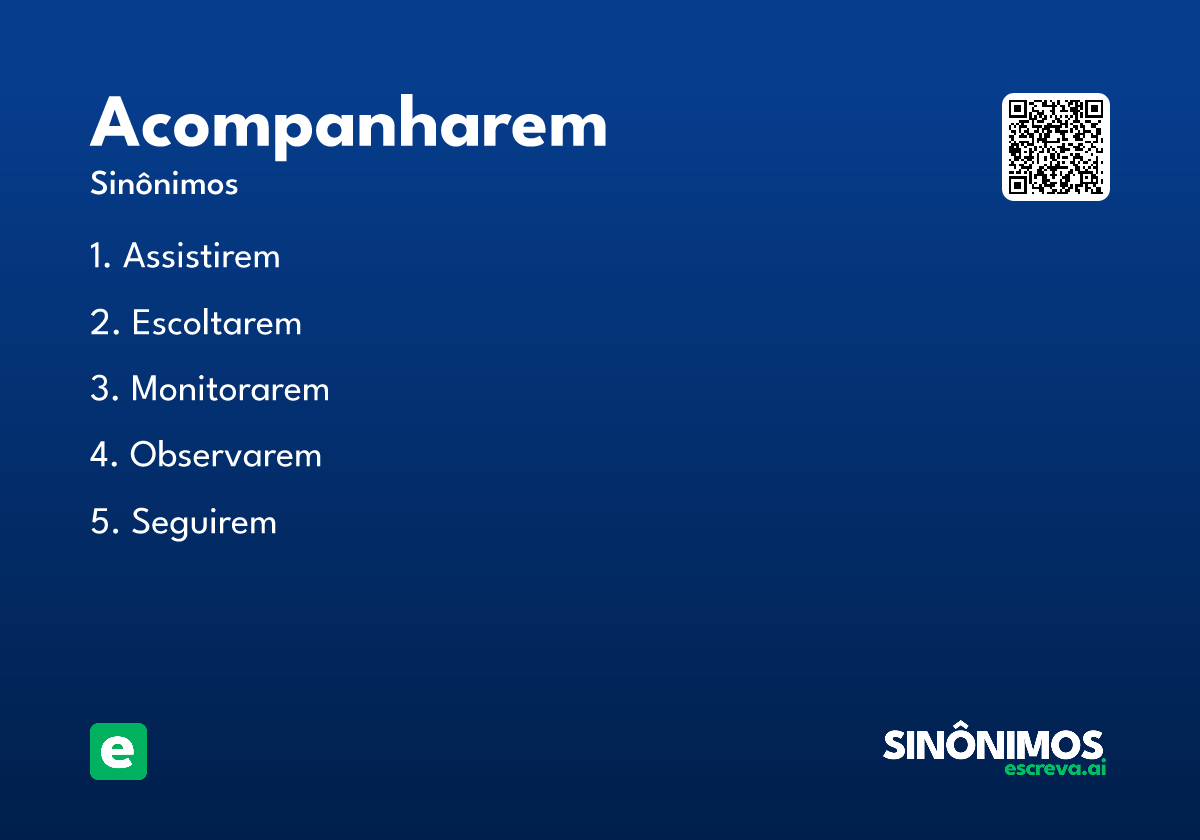 Acompanharem

Sinônimos

1. Assistirem

2. Escoltarem

3. Monitorarem

4. Observarem

5. Seguirem

e

SINÔNIMOS
escreva.ai